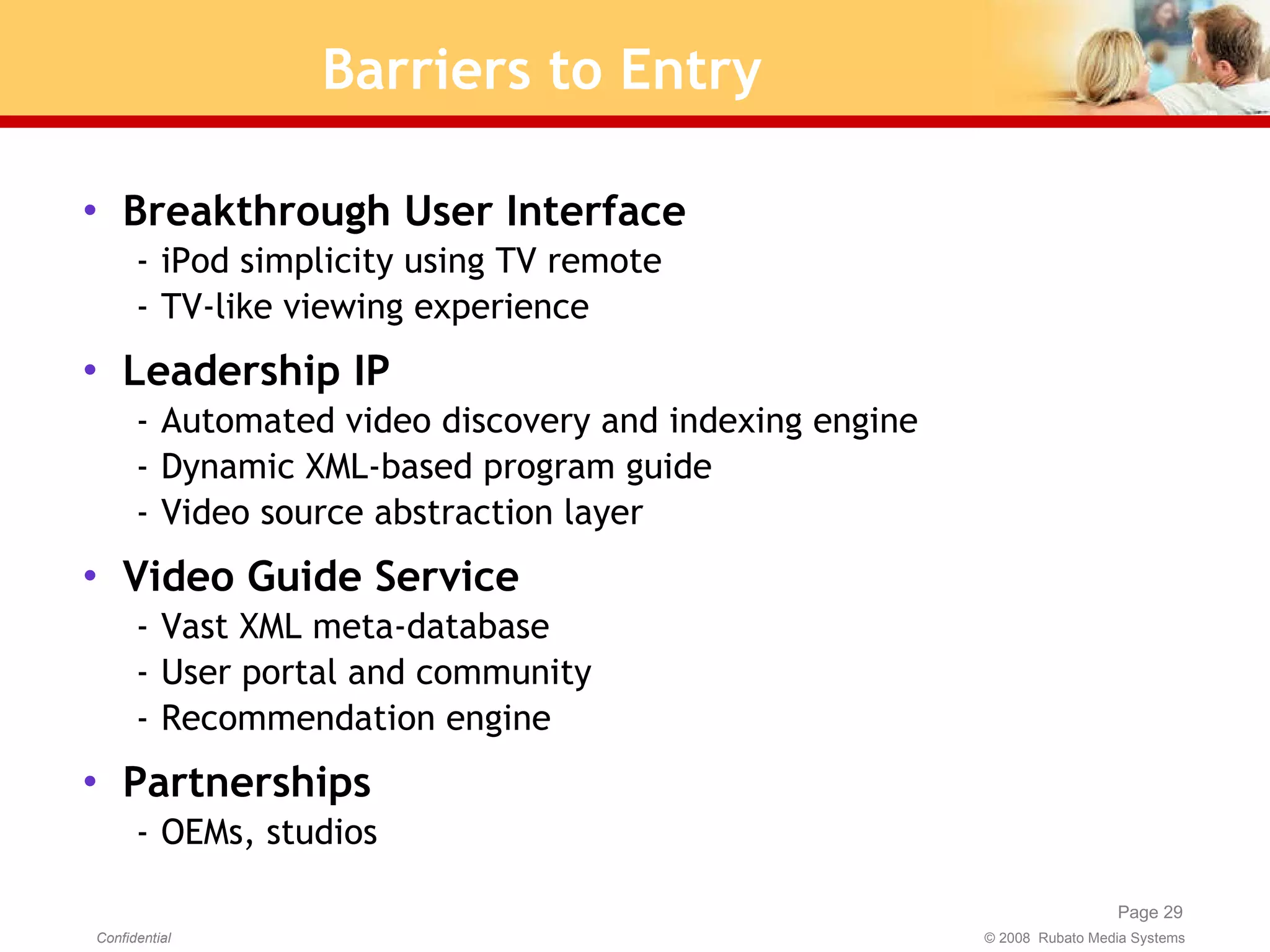 Barriers to Entry

• Breakthrough User Interface
- iPod simplicity using TV remote
- TV-like viewing experience

• Leadership IP
- Automated video discovery and indexing engine
- Dynamic XML-based program guide
- Video source abstraction layer

• Video Guide Service
- Vast XML meta-database
- User portal and community
- Recommendation engine

• Partnerships
- OEMs, studios

Page 29

Confidential

© 2008 Rubato Media Systems